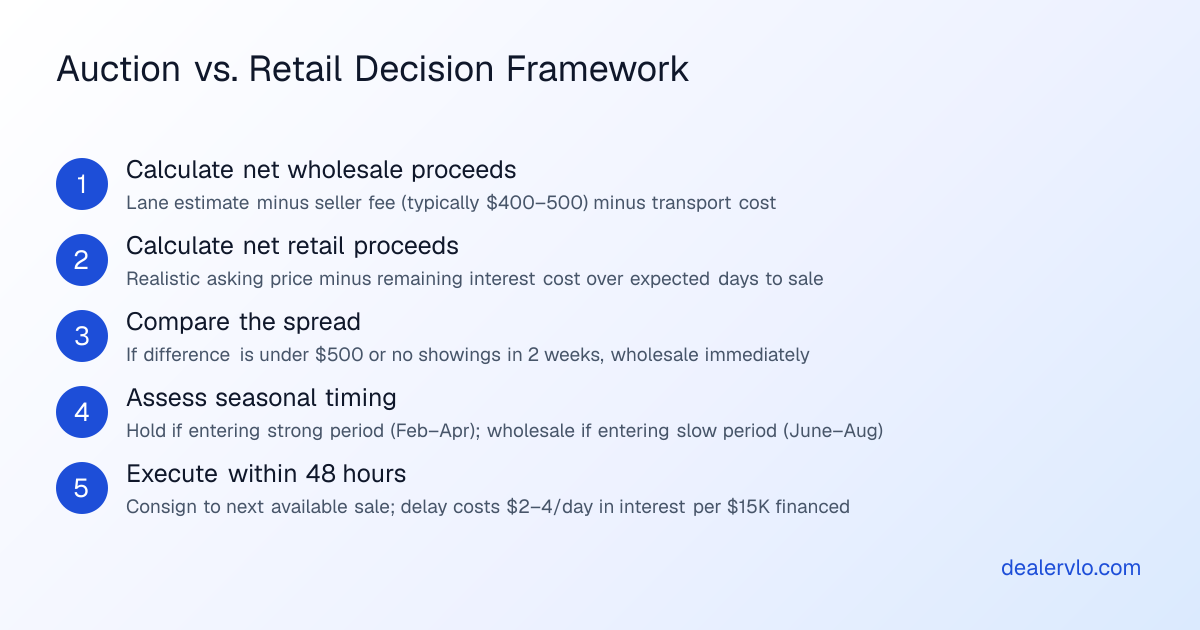 Auction vs. Retail Decision Framework

1 Calculate net wholesale proceeds
Lane estimate minus seller fee (typically \$400–500) minus transport cost

2 Calculate net retail proceeds
Realistic asking price minus remaining interest cost over expected days to sale

3 Compare the spread
If difference is under \$500 or no showings in 2 weeks, wholesale immediately

4 Assess seasonal timing
Hold if entering strong period (Feb–Apr); wholesale if entering slow period (June–Aug)

5 Execute within 48 hours
Consign to next available sale; delay costs \$2–4/day in interest per \$15K financed

dealervlo.com